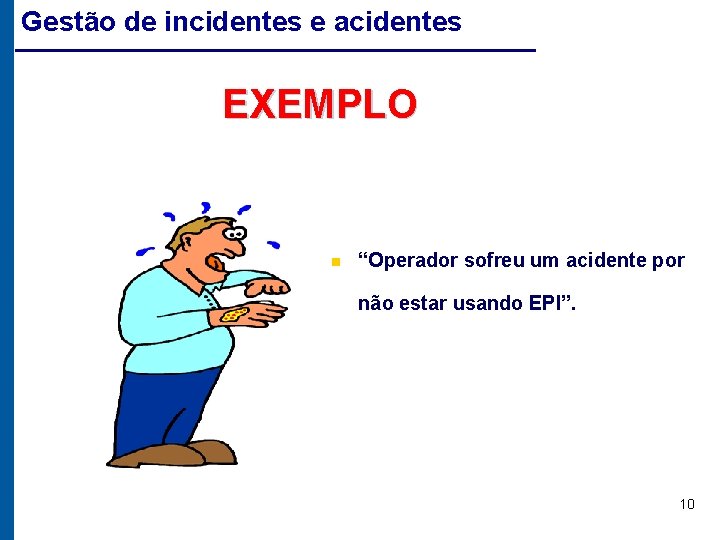 Gestão de incidentes e acidentes

EXEMPLO

“Operador sofreu um acidente por não estar usando EPI”.

10